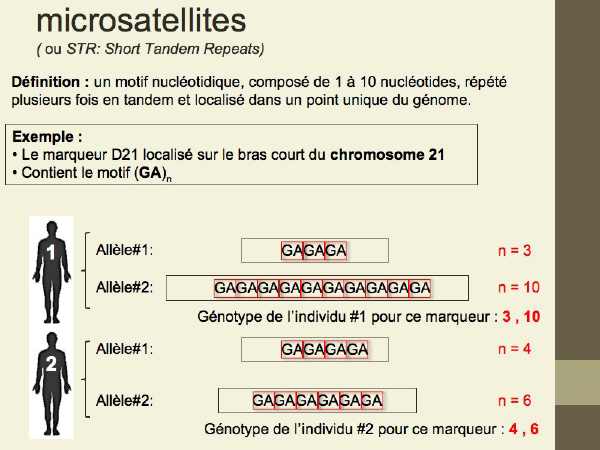 microsatellites
( ou STR: Short Tandem Repeats)

Définition : un motif nucléotidique, composé de 1 à 10 nucléotides, répété plusieurs fois en tandem et localisé dans un point unique du génome.

Exemple :
• Le marqueur D21 localisé sur le bras court du chromosome 21
• Contient le motif $(GA)_n$

1

Allèle#1: GAGAGA n = 3

Allèle#2: GAGAGAGAGAGAGAGAGAGA n = 10

Génotype de l'individu #1 pour ce marqueur : 3 , 10

2

Allèle#1: GAGAGAGA n = 4

Allèle#2: GAGAGAGAGAGA n = 6

Génotype de l'individu #2 pour ce marqueur : 4 , 6